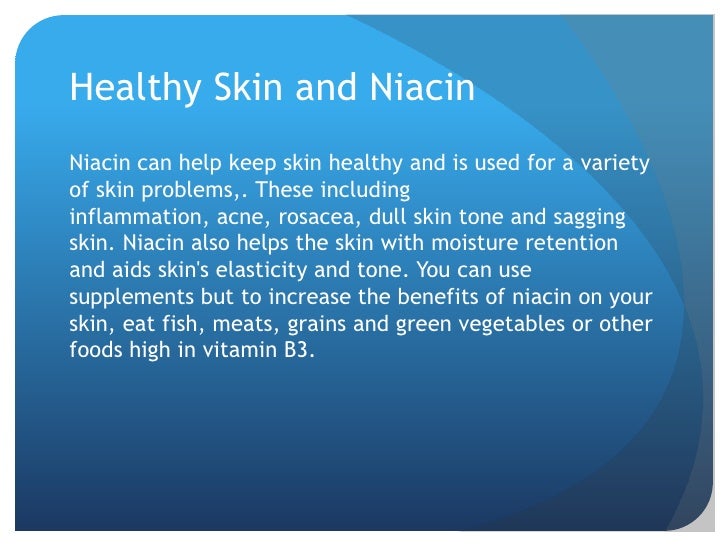 Healthy Skin and Niacin

Niacin can help keep skin healthy and is used for a variety of skin problems,. These including inflammation, acne, rosacea, dull skin tone and sagging skin. Niacin also helps the skin with moisture retention and aids skin's elasticity and tone. You can use supplements but to increase the benefits of niacin on your skin, eat fish, meats, grains and green vegetables or other foods high in vitamin B3.